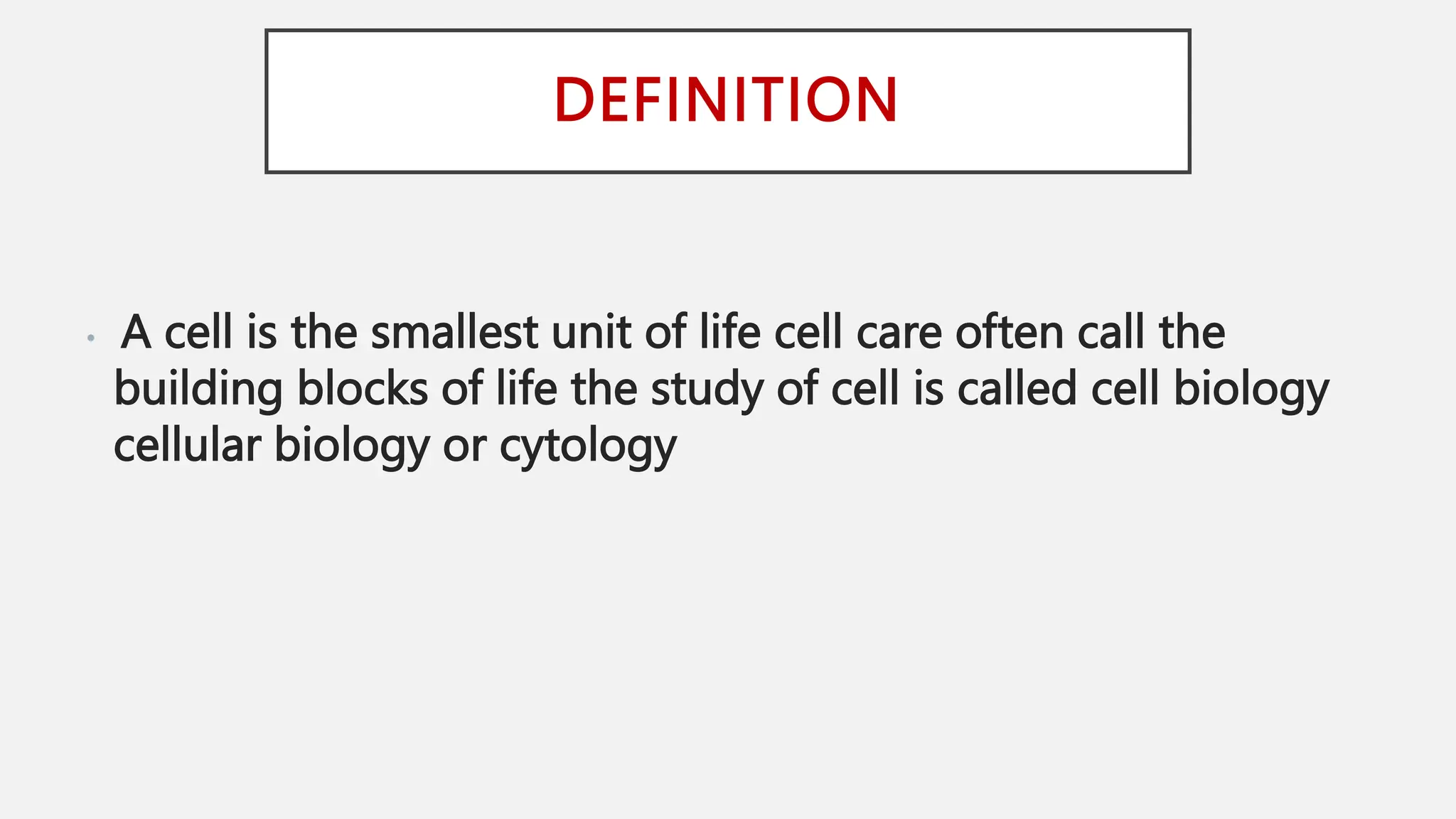 DEFINITION

• A cell is the smallest unit of life cell care often call the building blocks of life the study of cell is called cell biology cellular biology or cytology